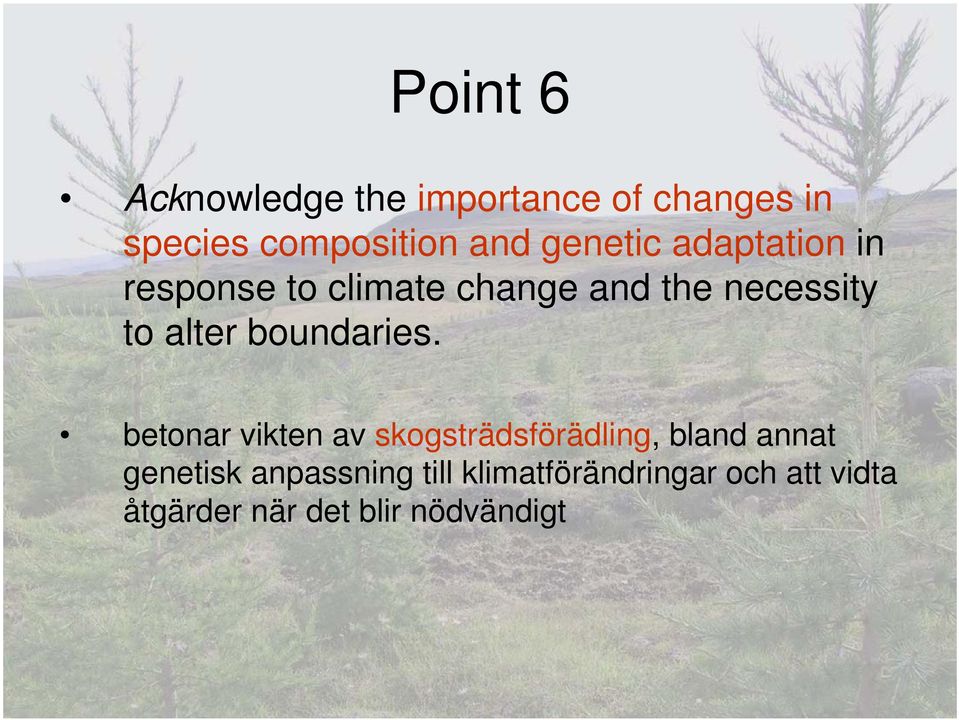 Point 6

• Acknowledge the importance of changes in species composition and genetic adaptation in response to climate change and the necessity to alter boundaries.

• betonar vikten av skogsträdsförädling, bland annat genetisk anpassning till klimatförändringar och att vidta åtgärder när det blir nödvändigt